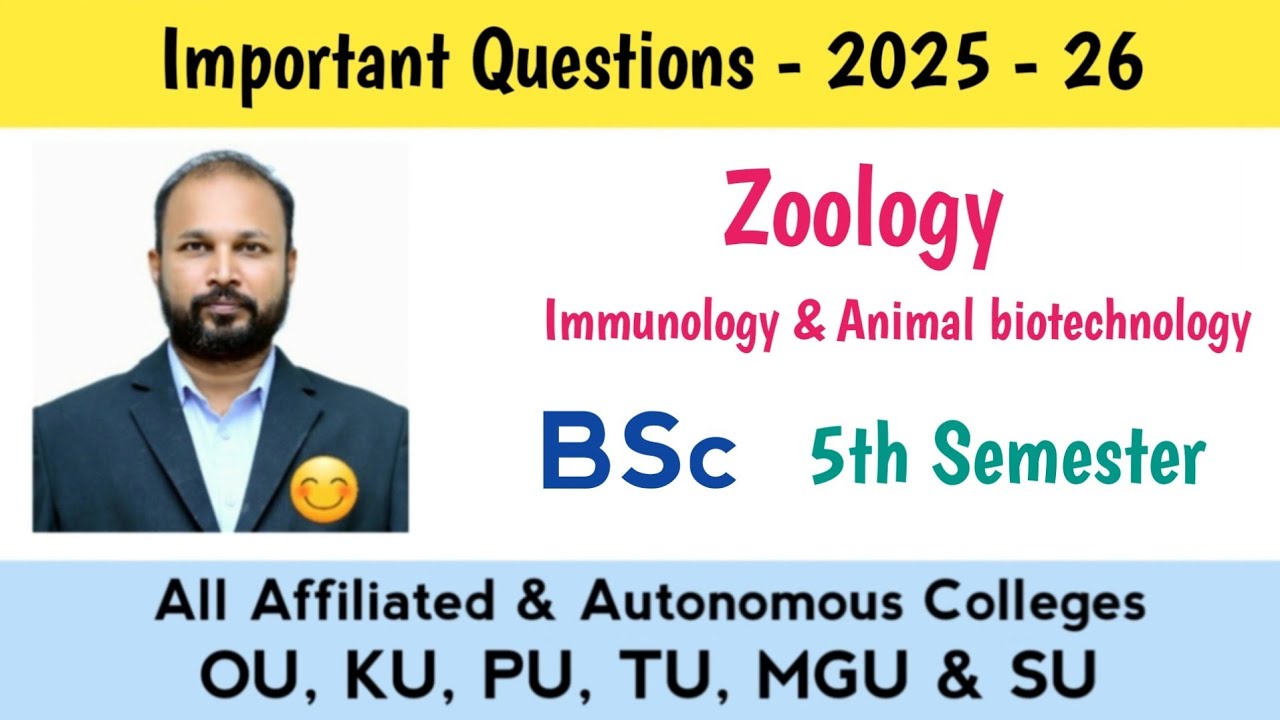 Important Questions - 2025 - 26

Zoology

Immunology & Animal biotechnology

BSc

5th Semester

All Affiliated & Autonomous Colleges

OU, KU, PU, TU, MGU & SU